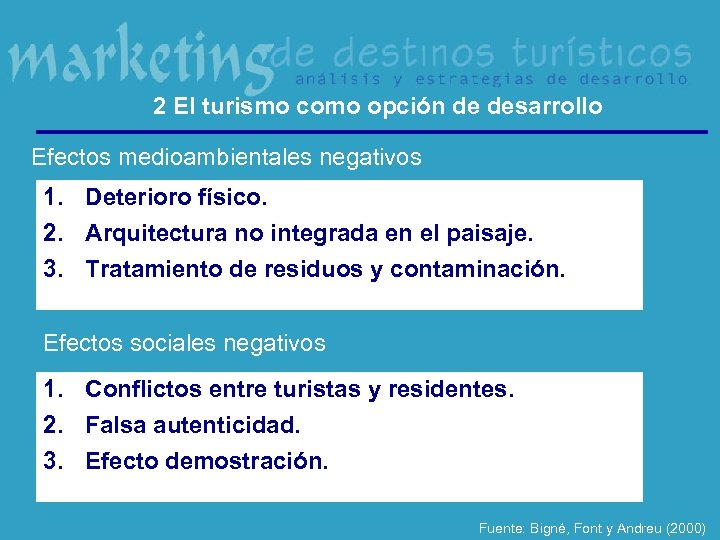 marketing de destinos turísticos
análisis y estrategias de desarrollo

2 El turismo como opción de desarrollo

Efectos medioambientales negativos

1. Deterioro físico.
2. Arquitectura no integrada en el paisaje.
3. Tratamiento de residuos y contaminación.

Efectos sociales negativos

1. Conflictos entre turistas y residentes.
2. Falsa autenticidad.
3. Efecto demostración.

Fuente: Bigné, Font y Andreu (2000)